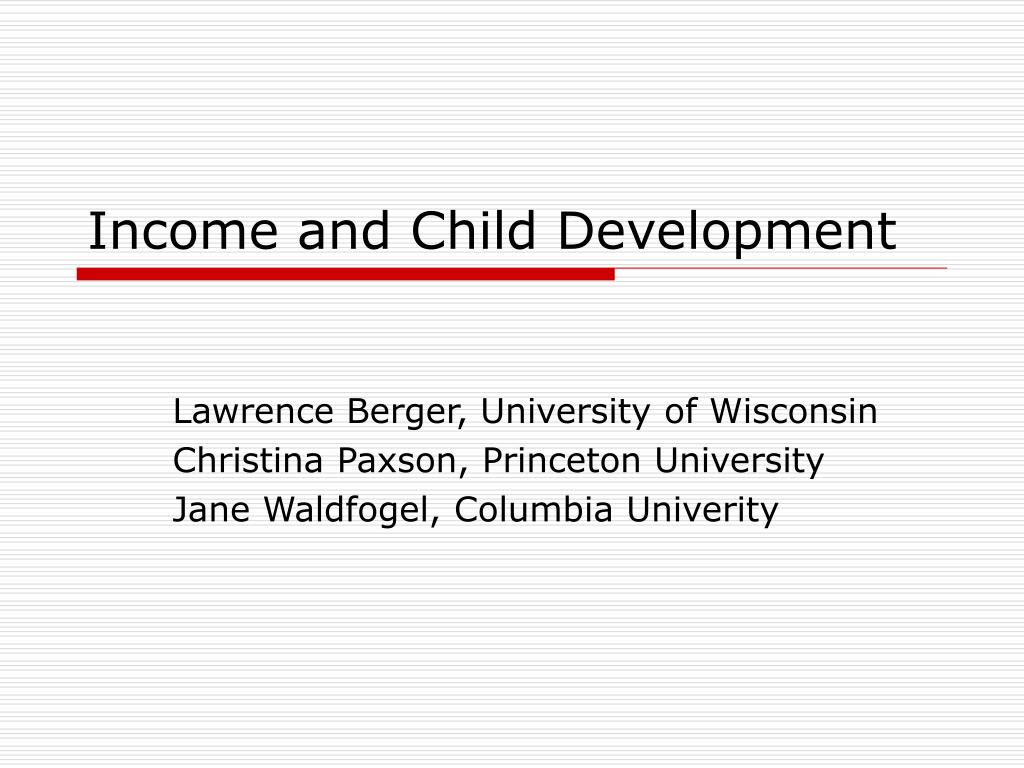 Income and Child Development

Lawrence Berger, University of Wisconsin
Christina Paxson, Princeton University
Jane Waldfogel, Columbia Univerity